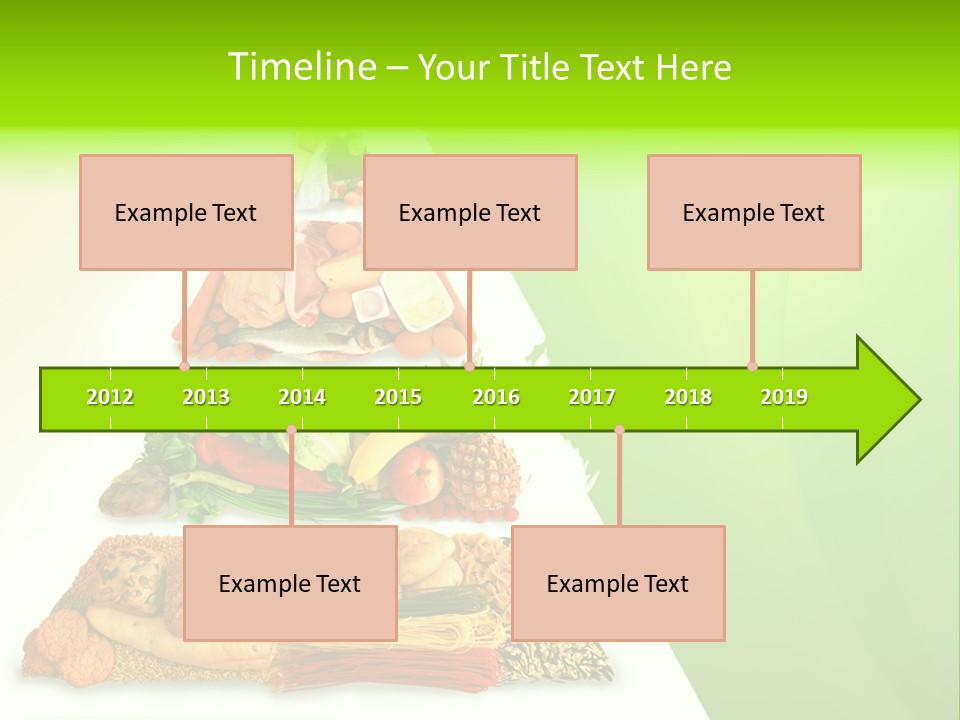 Timeline – Your Title Text Here

Example Text

Example Text

Example Text

2012 2013 2014 2015 2016 2017 2018 2019

Example Text

Example Text